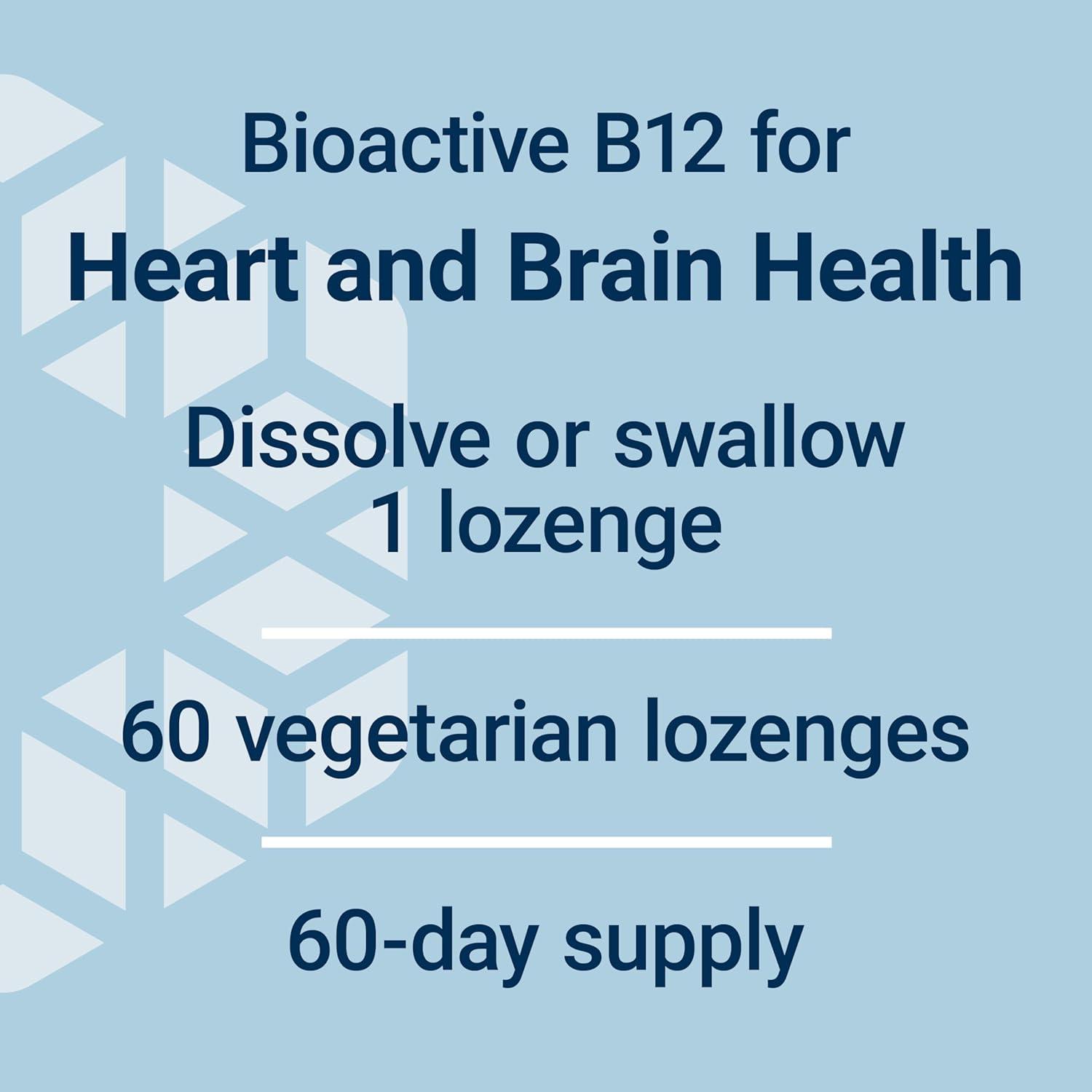 Bioactive B12 for
Heart and Brain Health

Dissolve or swallow
1 lozenge

60 vegetarian lozenges

60-day supply